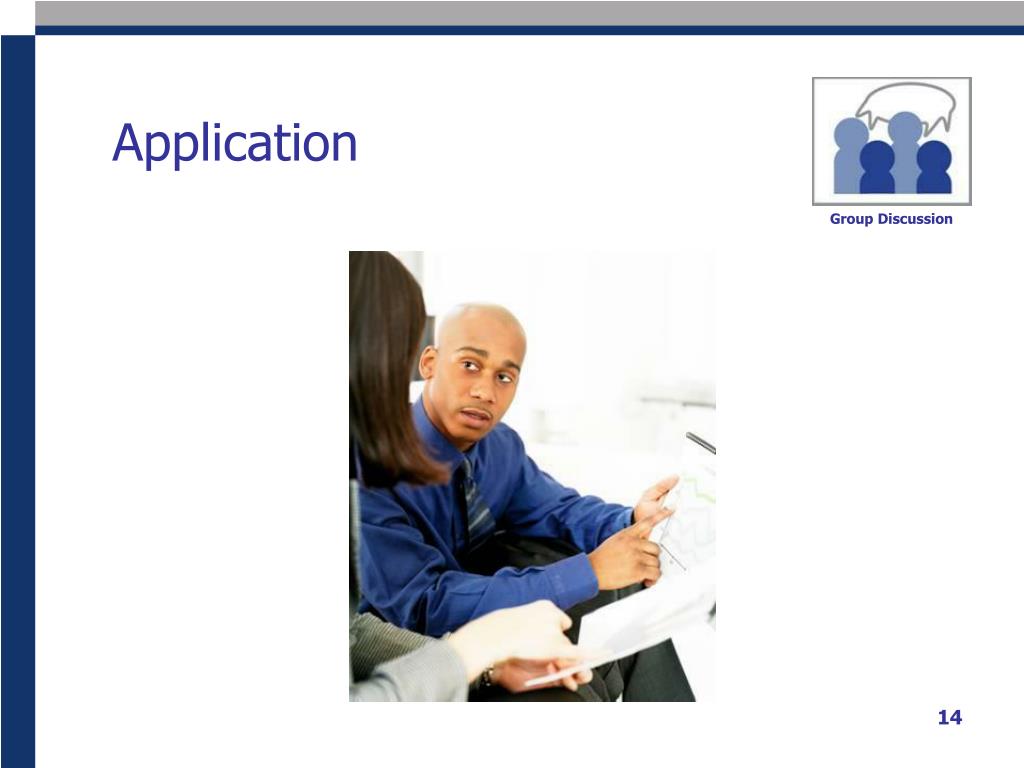 Application

Group Discussion

14